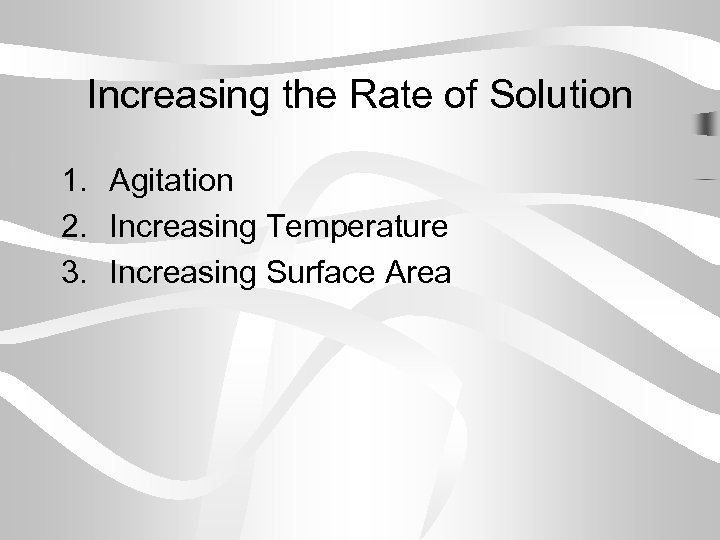 Increasing the Rate of Solution

1. Agitation
2. Increasing Temperature
3. Increasing Surface Area